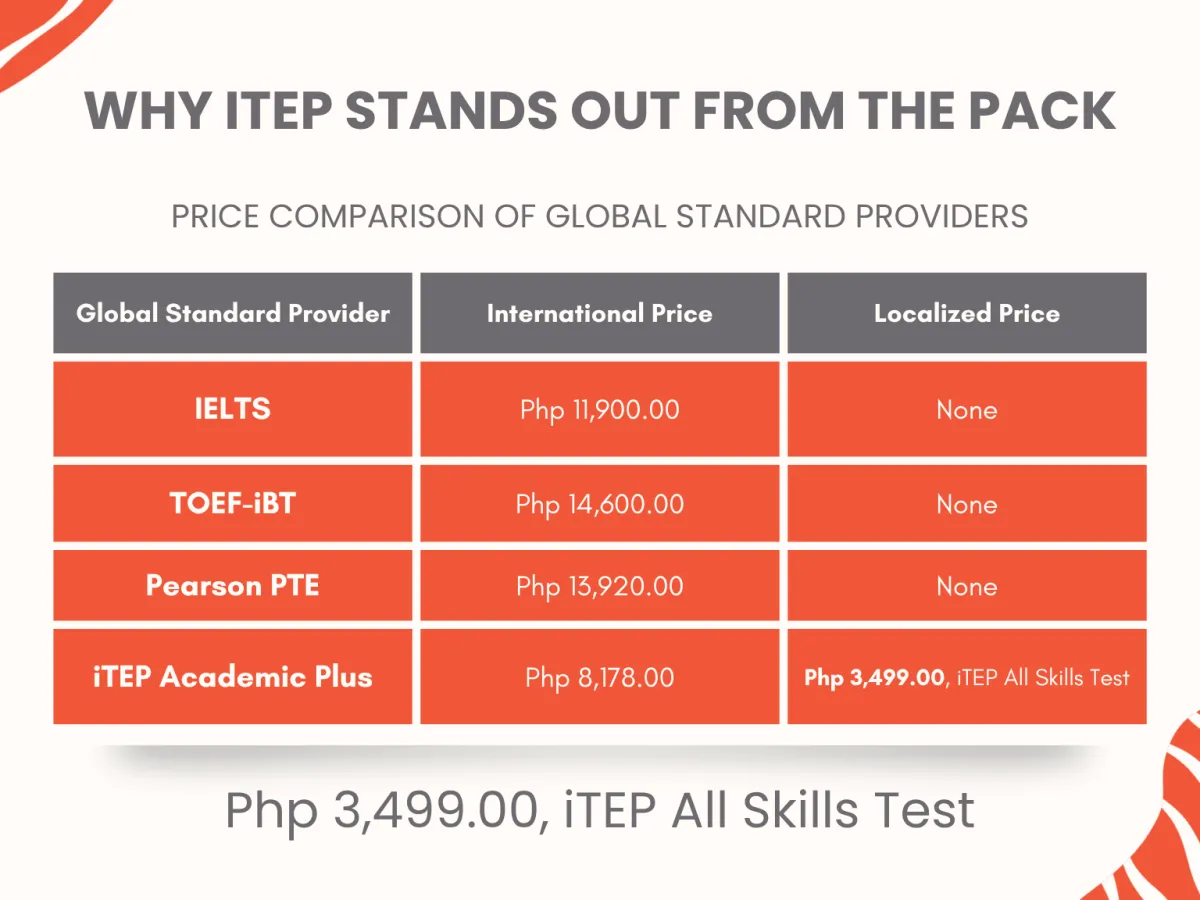 WHY ITEP STANDS OUT FROM THE PACK

PRICE COMPARISON OF GLOBAL STANDARD PROVIDERS

| Global Standard Provider | International Price | Localized Price |
|---|---|---|
| IELTS | Php 11,900.00 | None |
| TOEF-iBT | Php 14,600.00 | None |
| Pearson PTE | Php 13,920.00 | None |
| iTEP Academic Plus | Php 8,178.00 | Php 3,499.00, iTEP All Skills Test |

Php 3,499.00, iTEP All Skills Test